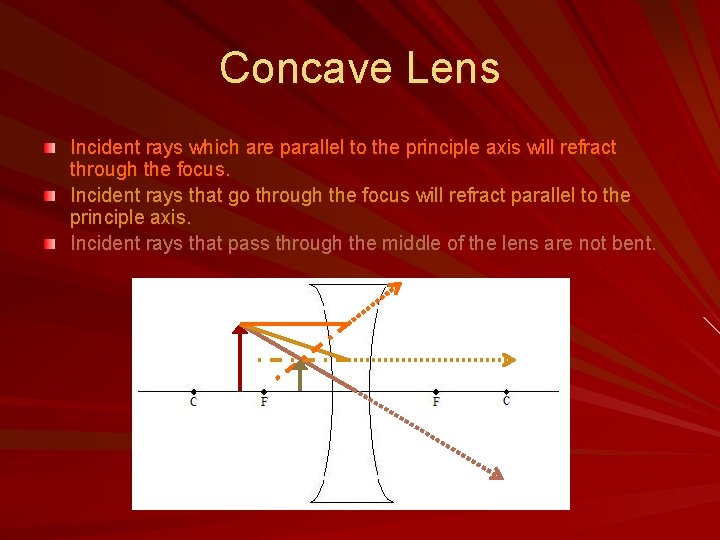 Concave Lens

Incident rays which are parallel to the principle axis will refract through the focus.

Incident rays that go through the focus will refract parallel to the principle axis.

Incident rays that pass through the middle of the lens are not bent.

C F F C